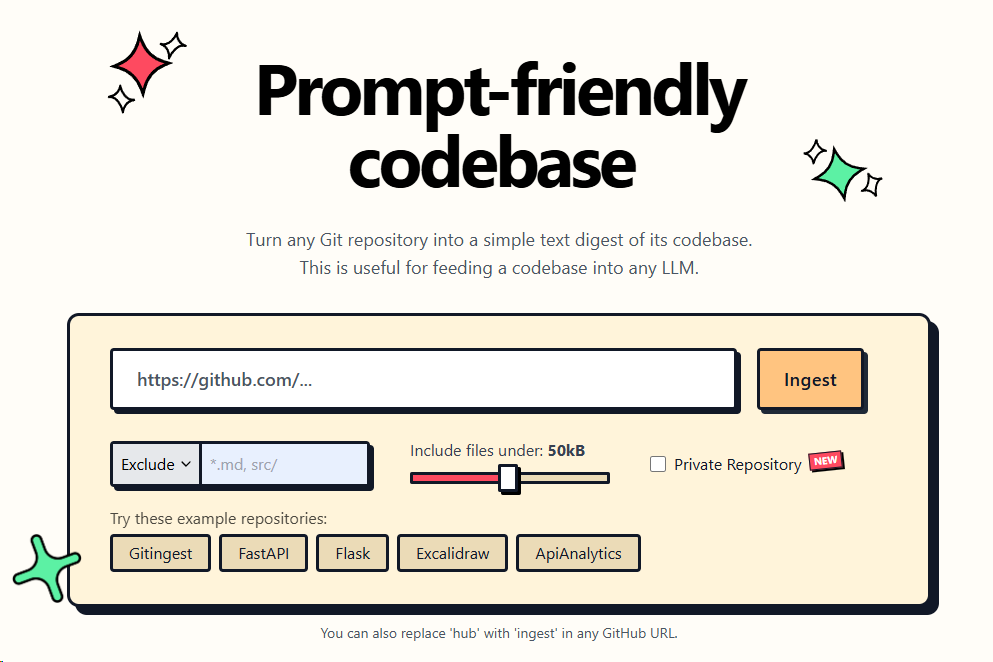 Prompt-friendly codebase

Turn any Git repository into a simple text digest of its codebase.
This is useful for feeding a codebase into any LLM.

https://github.com/...

Ingest

Exclude

*.md, src/

Include files under: 50kB

Private Repository NEW

Try these example repositories:

Gitingest FastAPI Flask Excalidraw ApiAnalytics

You can also replace 'hub' with 'ingest' in any GitHub URL.